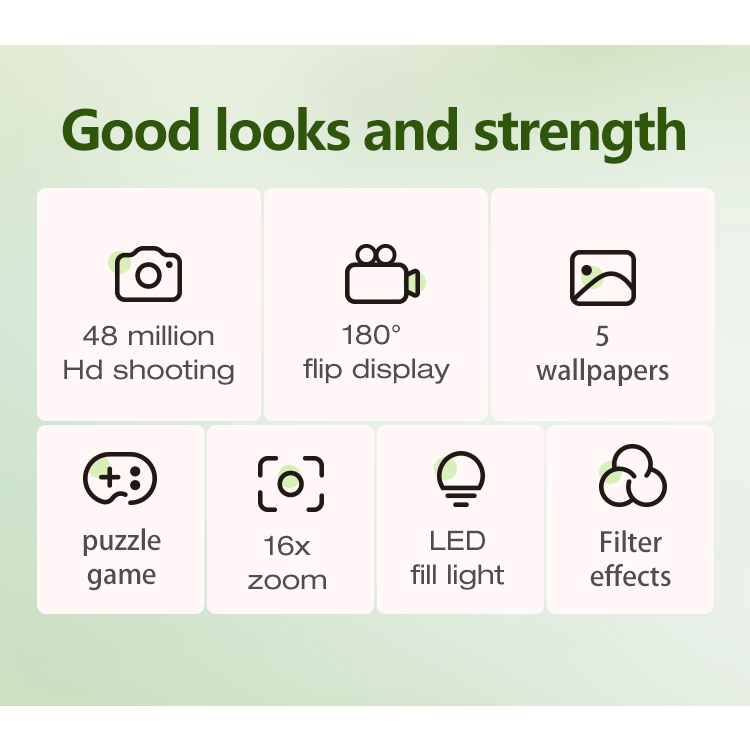 Good looks and strength

48 million
Hd shooting

180°
flip display

5
wallpapers

puzzle
game

16x
zoom

LED
fill light

Filter
effects